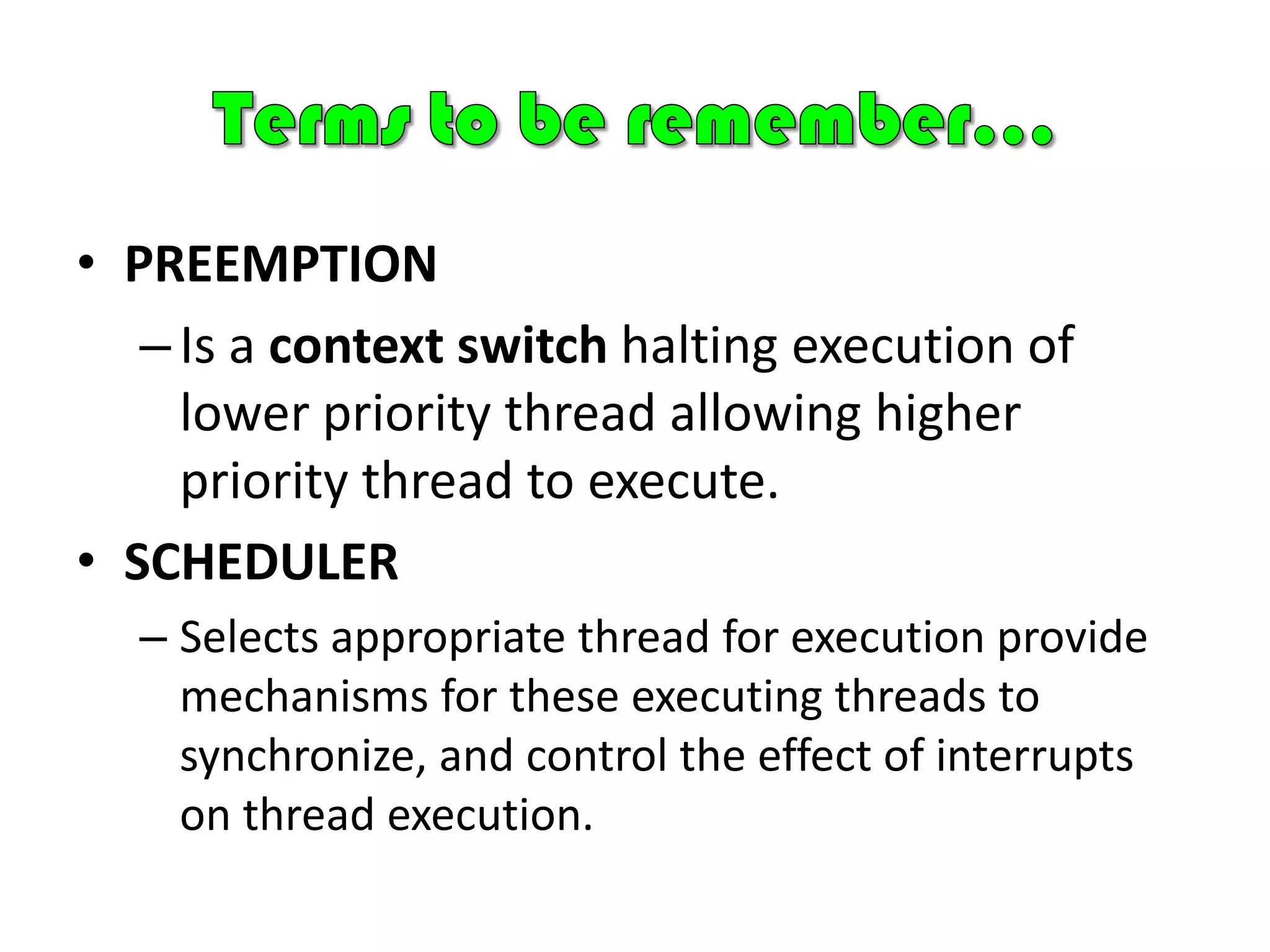 Terms to be remember...

• PREEMPTION

– Is a context switch halting execution of lower priority thread allowing higher priority thread to execute.

• SCHEDULER

– Selects appropriate thread for execution provide mechanisms for these executing threads to synchronize, and control the effect of interrupts on thread execution.